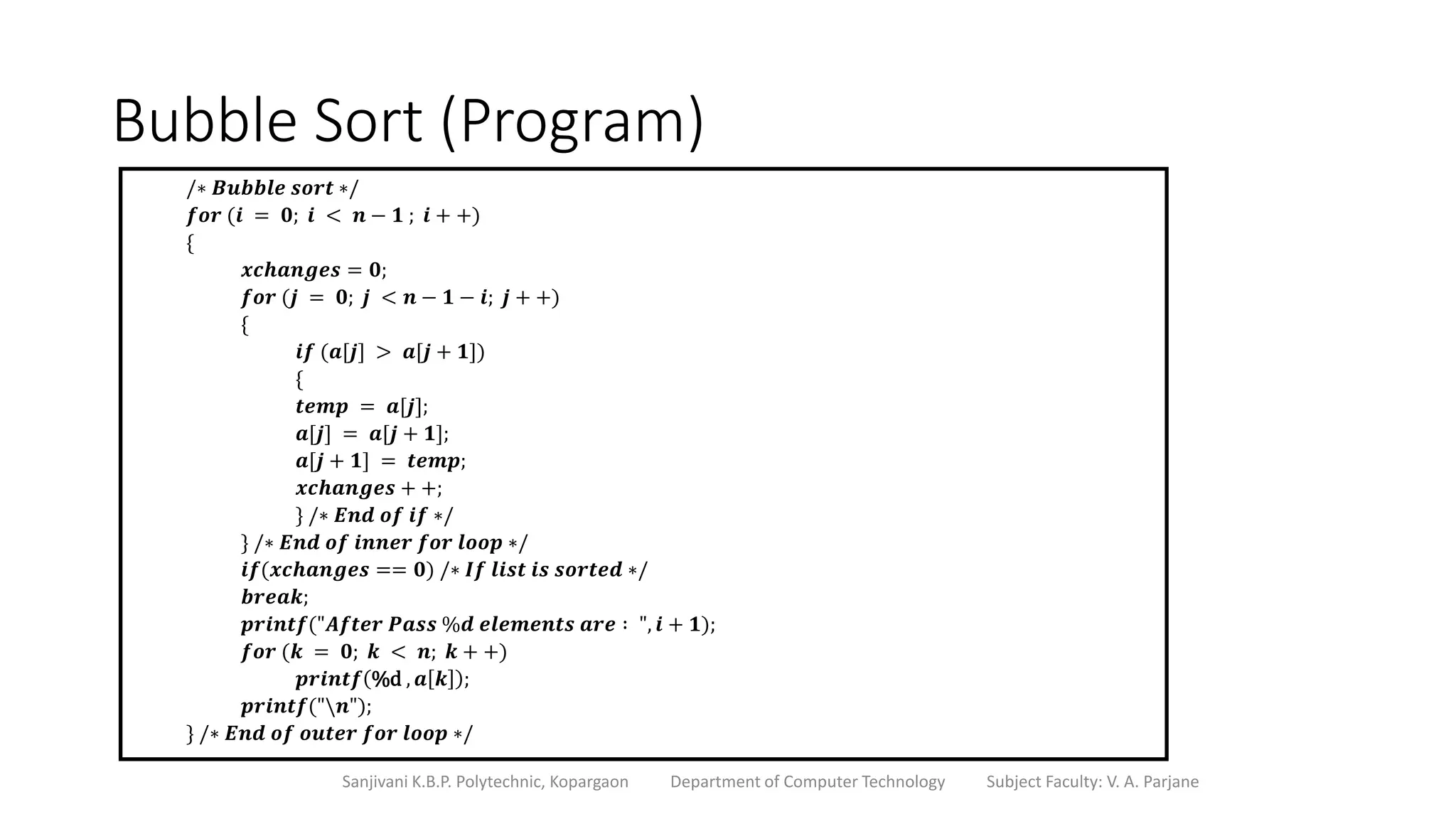 Bubble Sort (Program)

/* Bubble sort */
for (i = 0; i < n − 1 ; i + +)
{
xchanges = 0;
for (j = 0; j < n − 1 − i; j + +)
{
if (a[j] > a[j + 1])
{
temp = a[j];
a[j] = a[j + 1];
a[j + 1] = temp;
xchanges + +;
} /* End of if */
} /* End of inner for loop */
if(xchanges == 0) /* If list is sorted */
break;
printf("After Pass %d elements are : ", i + 1);
for (k = 0; k < n; k + +)
printf(%d , a[k]);
printf("\n");
} /* End of outer for loop */

Sanjivani K.B.P. Polytechnic, Kopargaon Department of Computer Technology Subject Faculty: V. A. Parjane